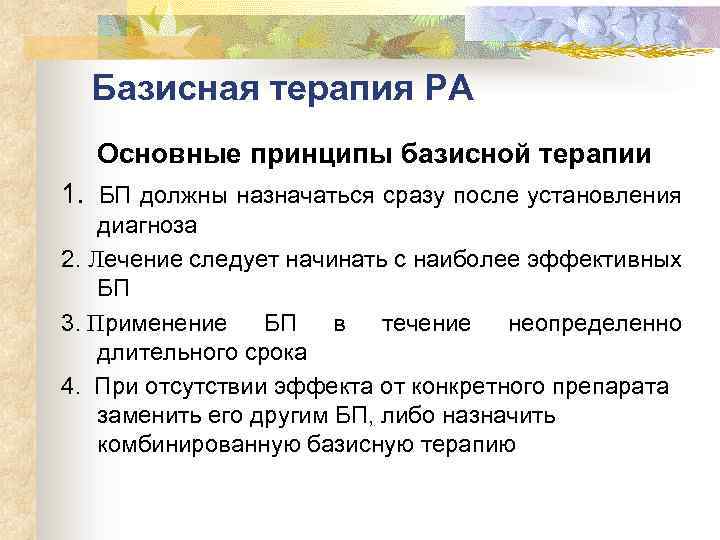 Базисная терапия РА

Основные принципы базисной терапии

1. БП должны назначаться сразу после установления диагноза

2. Лечение следует начинать с наиболее эффективных БП

3. Применение БП в течение неопределенно длительного срока

4. При отсутствии эффекта от конкретного препарата заменить его другим БП, либо назначить комбинированную базисную терапию